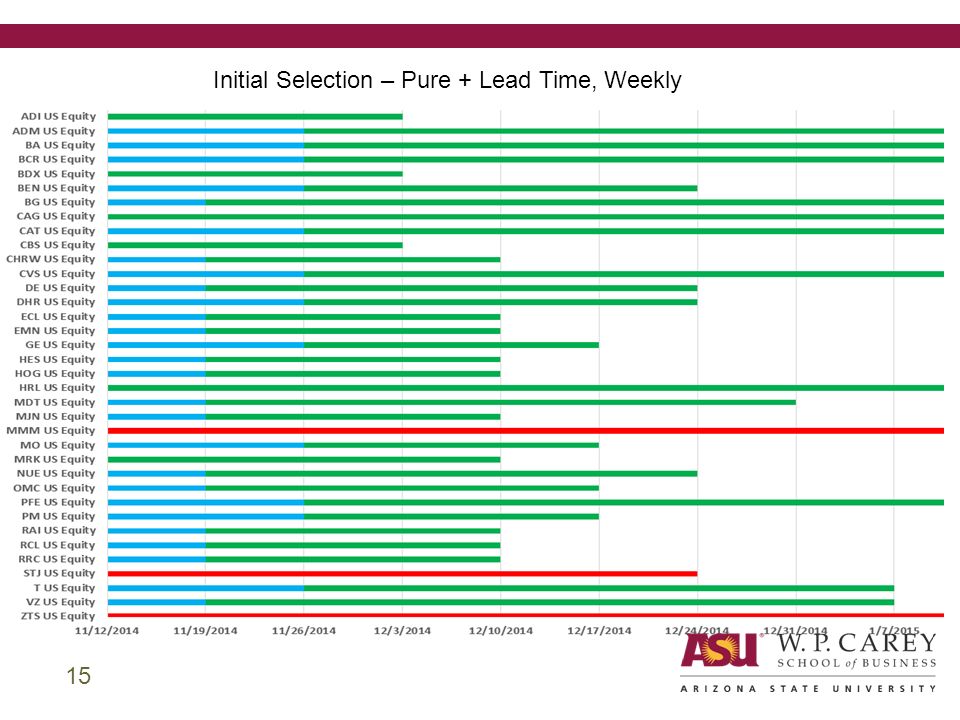 Initial Selection – Pure + Lead Time, Weekly

ADI US Equity
ADM US Equity
BA US Equity
BCR US Equity
BDX US Equity
BEN US Equity
BG US Equity
CAG US Equity
CAT US Equity
CBS US Equity
CHRW US Equity
CVS US Equity
DE US Equity
DHR US Equity
ECL US Equity
EMN US Equity
GE US Equity
HES US Equity
HOG US Equity
HRL US Equity
MDT US Equity
MJN US Equity
MMM US Equity
MO US Equity
MRK US Equity
NUE US Equity
OMC US Equity
PFE US Equity
PM US Equity
RAI US Equity
RCL US Equity
RRC US Equity
STJ US Equity
T US Equity
VZ US Equity
ZTS US Equity

11/12/2014 11/19/2014 11/26/2014 12/3/2014 12/10/2014 12/17/2014 12/24/2014 12/31/2014 1/7/2015

15

ASU W. P. CAREY SCHOOL of BUSINESS
ARIZONA STATE UNIVERSITY